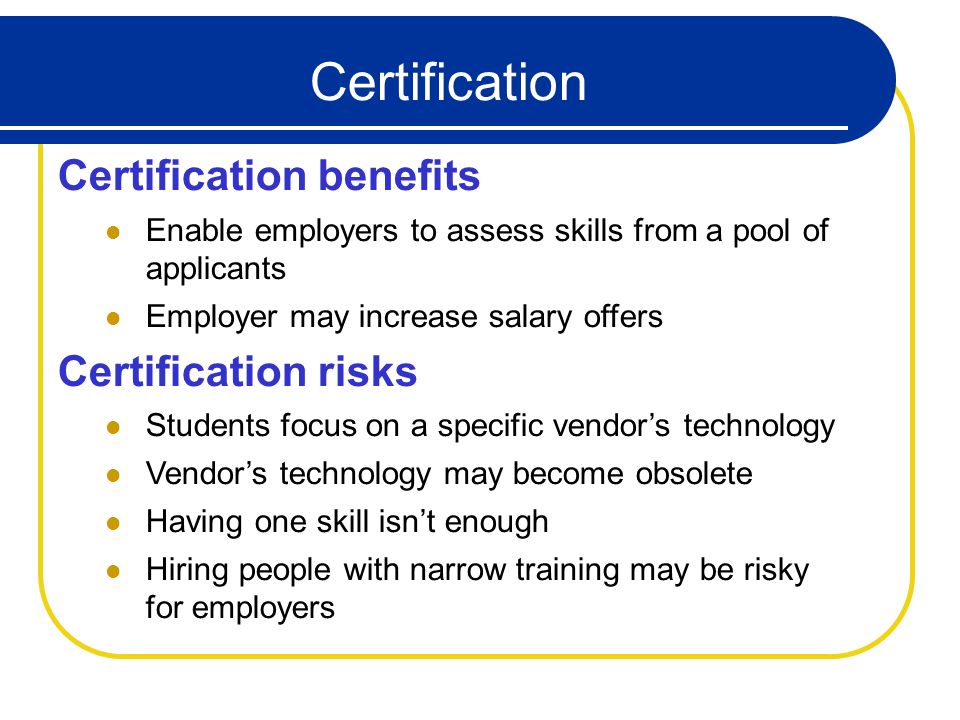 Certification

Certification benefits

- Enable employers to assess skills from a pool of applicants
- Employer may increase salary offers

Certification risks

- Students focus on a specific vendor’s technology
- Vendor’s technology may become obsolete
- Having one skill isn’t enough
- Hiring people with narrow training may be risky for employers